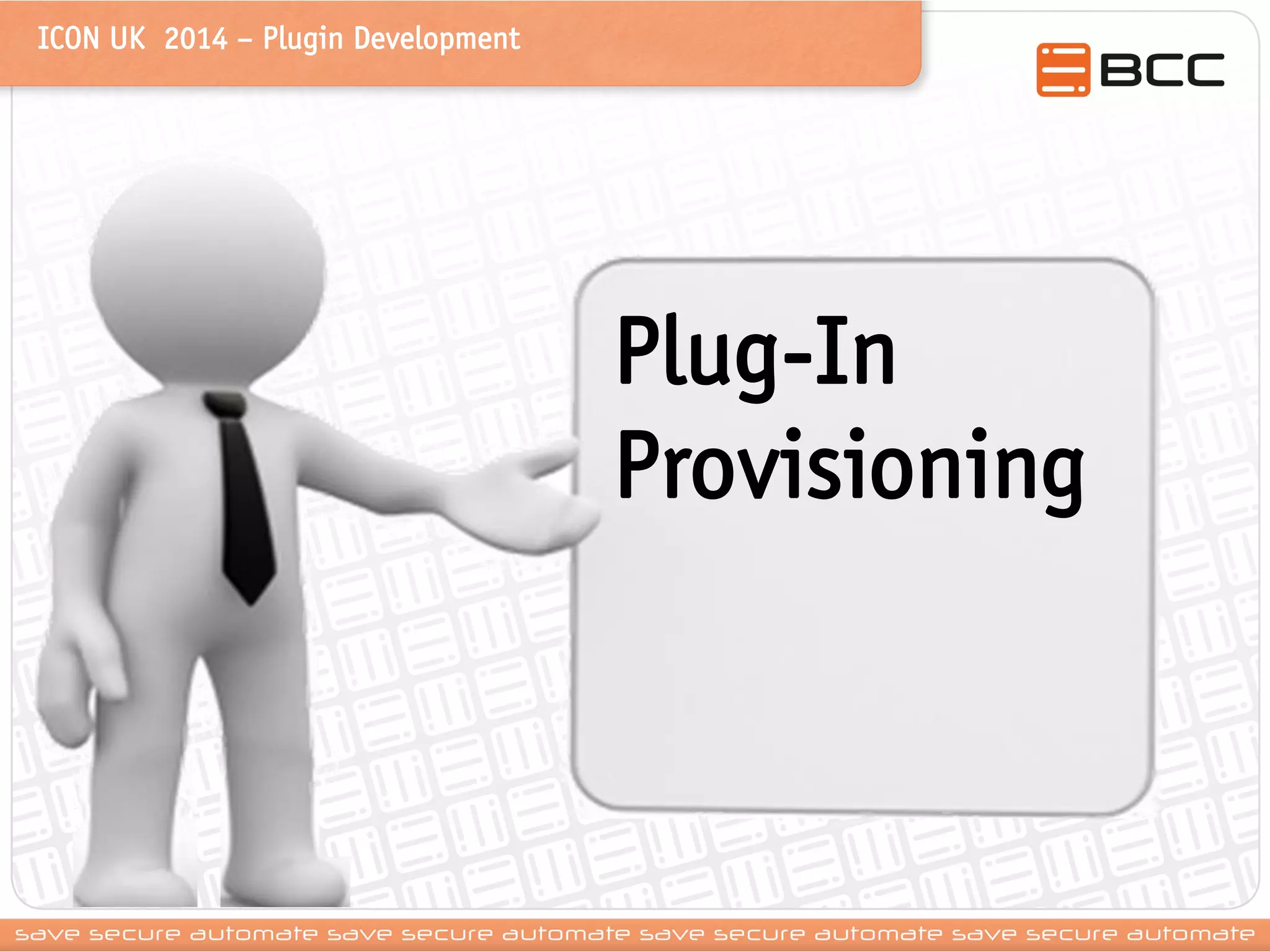 ICON UK 2014 – Plugin Development

BCC

Plug-In Provisioning

save secure automate save secure automate save secure automate save secure automate